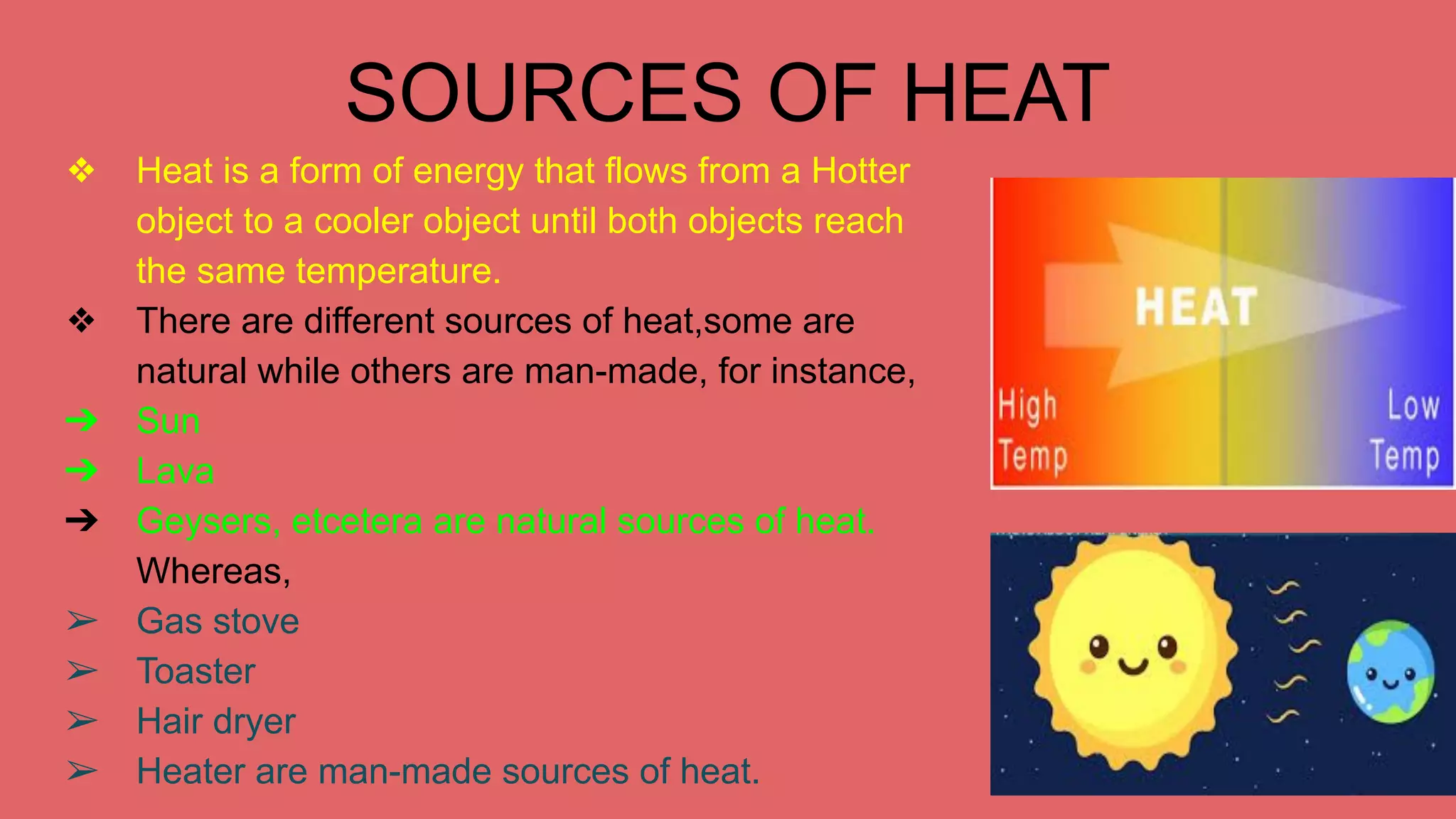 SOURCES OF HEAT

❖ Heat is a form of energy that flows from a Hotter object to a cooler object until both objects reach the same temperature.

❖ There are different sources of heat,some are natural while others are man-made, for instance,

➔ Sun
➔ Lava
➔ Geysers, etcetera are natural sources of heat.

Whereas,

➢ Gas stove
➢ Toaster
➢ Hair dryer
➢ Heater are man-made sources of heat.

HEAT
High Temp
Low Temp